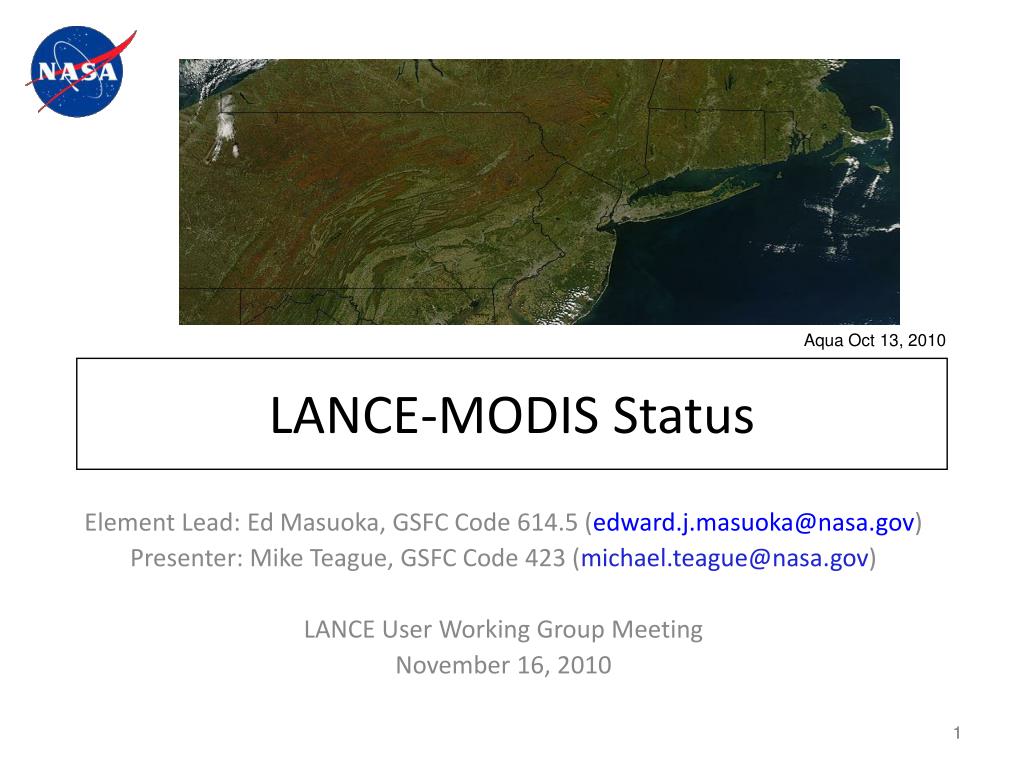 NASA

Aqua Oct 13, 2010

LANCE-MODIS Status

Element Lead: Ed Masuoka, GSFC Code 614.5 (edward.j.masuoka@nasa.gov)
Presenter: Mike Teague, GSFC Code 423 (michael.teague@nasa.gov)

LANCE User Working Group Meeting
November 16, 2010

1